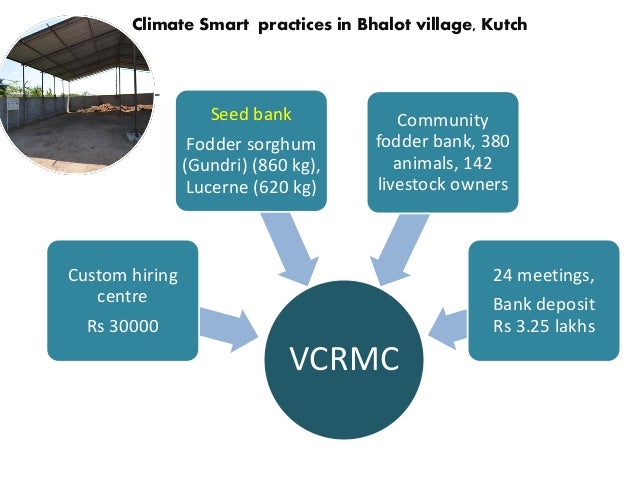 Climate Smart practices in Bhalot village, Kutch

Seed bank

Fodder sorghum (Gundri) (860 kg), Lucerne (620 kg)

Community fodder bank, 380 animals, 142 livestock owners

Custom hiring centre

Rs 30000

24 meetings,

Bank deposit Rs 3.25 lakhs

VCRMC